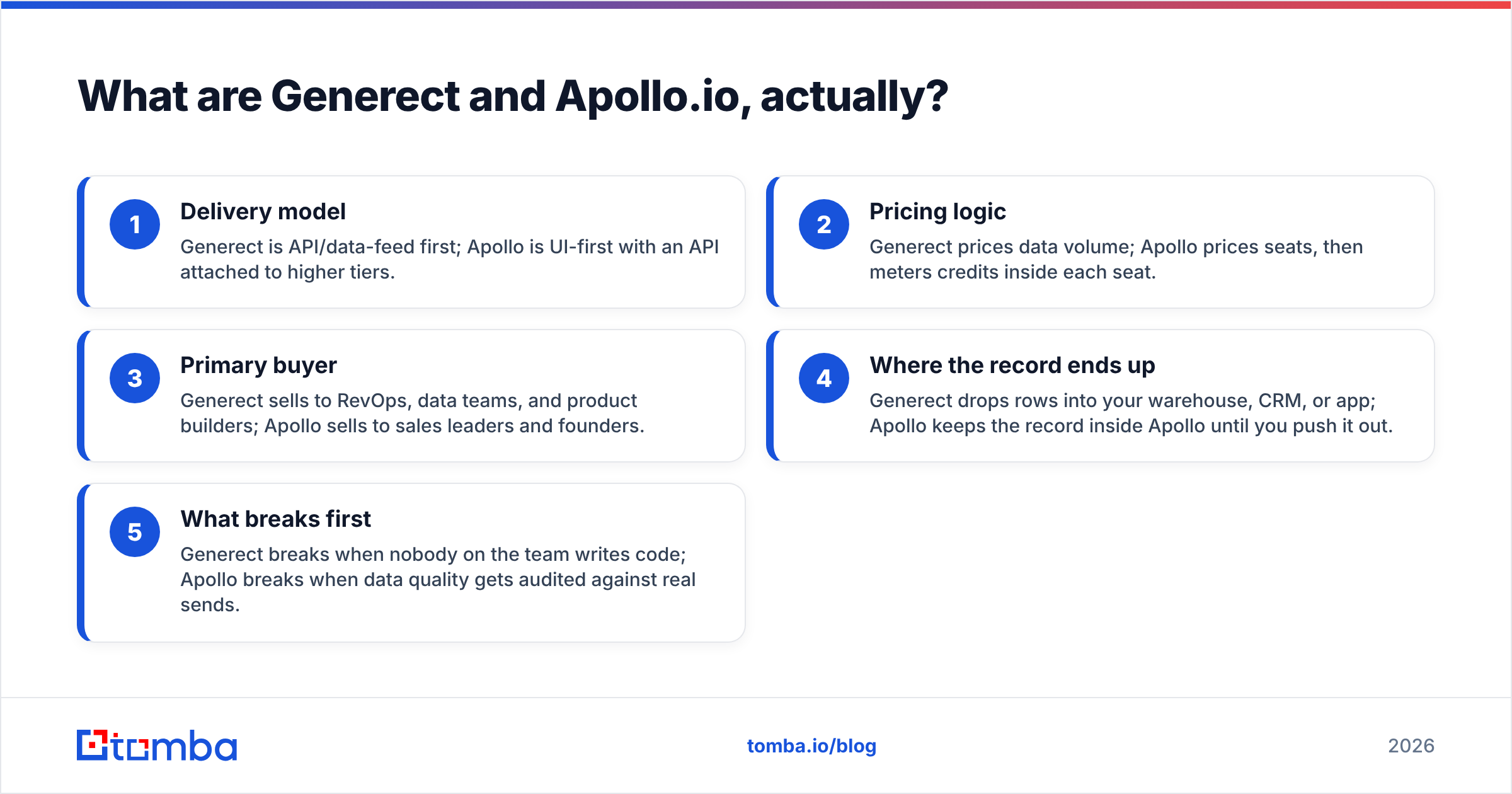 What are Generect and Apollo.io, actually?

1
Delivery model
Generect is API/data-feed first; Apollo is UI-first with an API attached to higher tiers.

2
Pricing logic
Generect prices data volume; Apollo prices seats, then meters credits inside each seat.

3
Primary buyer
Generect sells to RevOps, data teams, and product builders; Apollo sells to sales leaders and founders.

4
Where the record ends up
Generect drops rows into your warehouse, CRM, or app; Apollo keeps the record inside Apollo until you push it out.

5
What breaks first
Generect breaks when nobody on the team writes code; Apollo breaks when data quality gets audited against real sends.

tomba

tomba.io/blog

2026